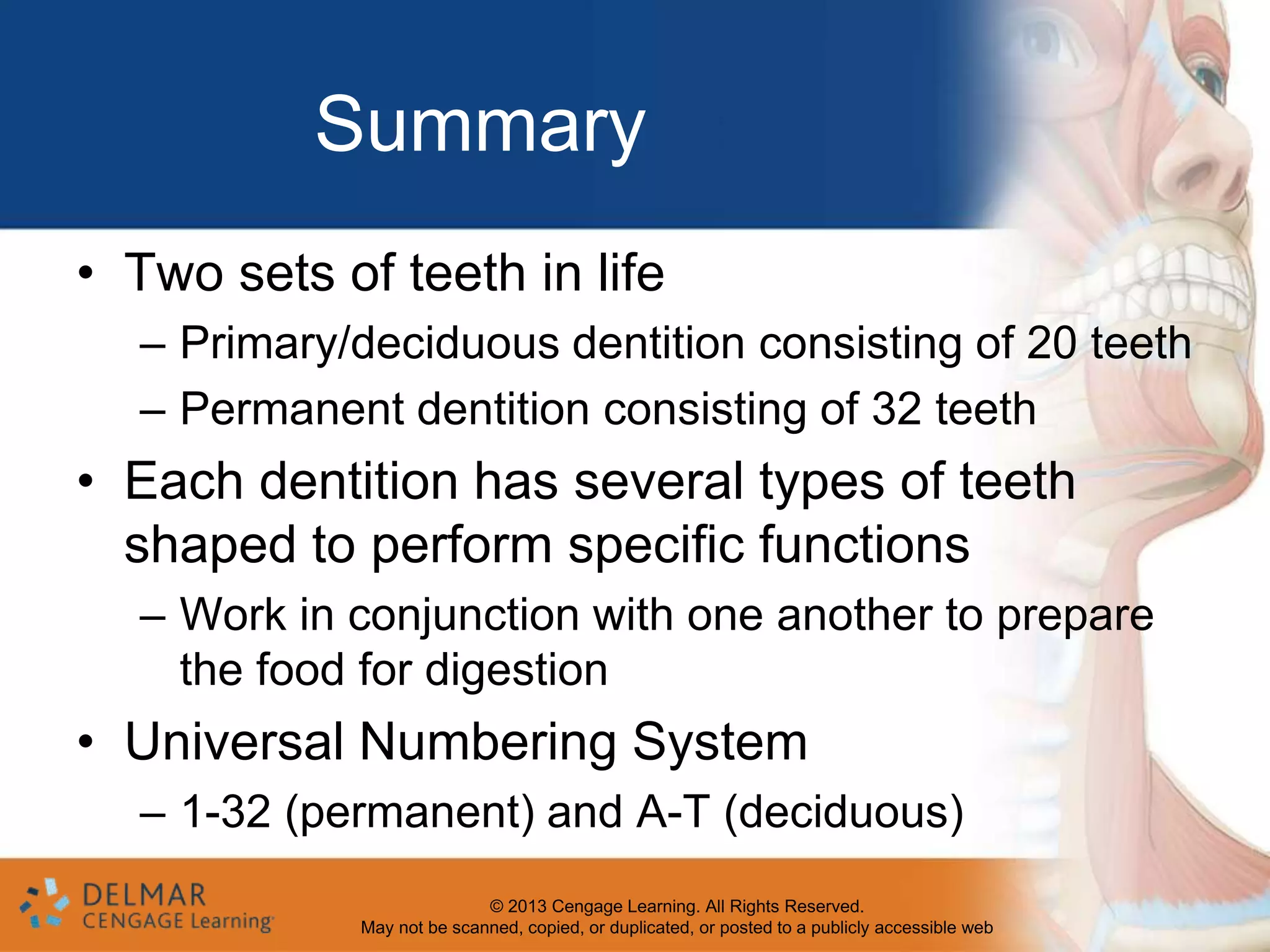 Summary

• Two sets of teeth in life
– Primary/deciduous dentition consisting of 20 teeth
– Permanent dentition consisting of 32 teeth

• Each dentition has several types of teeth shaped to perform specific functions
– Work in conjunction with one another to prepare the food for digestion

• Universal Numbering System
– 1-32 (permanent) and A-T (deciduous)

DELMAR
CENGAGE Learning

© 2013 Cengage Learning. All Rights Reserved.
May not be scanned, copied, or duplicated, or posted to a publicly accessible web